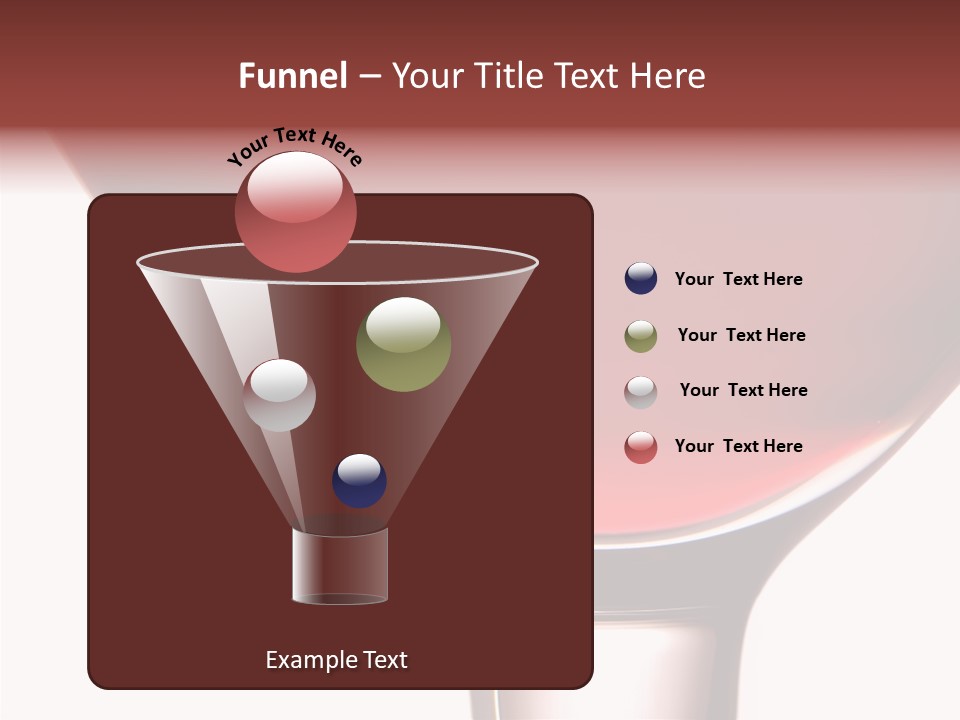 Funnel – Your Title Text Here

Your Text Here

Example Text

Your Text Here

Your Text Here

Your Text Here

Your Text Here